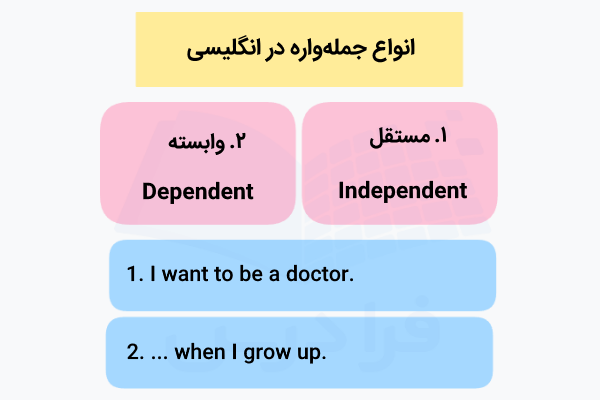 انواع جمله‌واره در انگلیسی

۱. مستقل

Independent

۲. وابسته

Dependent

1. I want to be a doctor.

2. ... when I grow up.

فرادرس